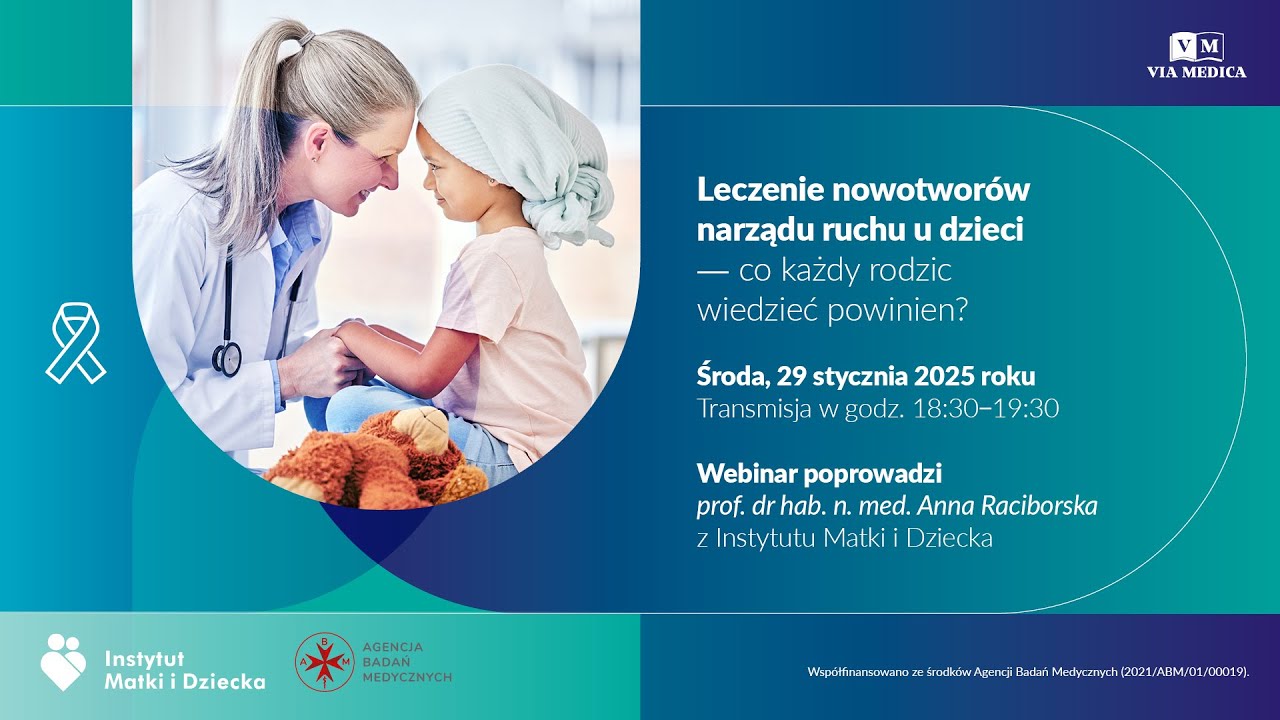 VM
VIA MEDICA

Leczenie nowotworów narządu ruchu u dzieci — co każdy rodzic wiedzieć powinien?

Środa, 29 stycznia 2025 roku
Transmisja w godz. 18:30–19:30

Webinar poprowadzi
prof. dr hab. n. med. Anna Raciborska
z Instytutu Matki i Dziecka

Instytut Matki i Dziecka

ABM
AGENCJA BADAŃ MEDYCZNYCH

Współfinansowano ze środków Agencji Badań Medycznych (2021/ABM/01/00019).